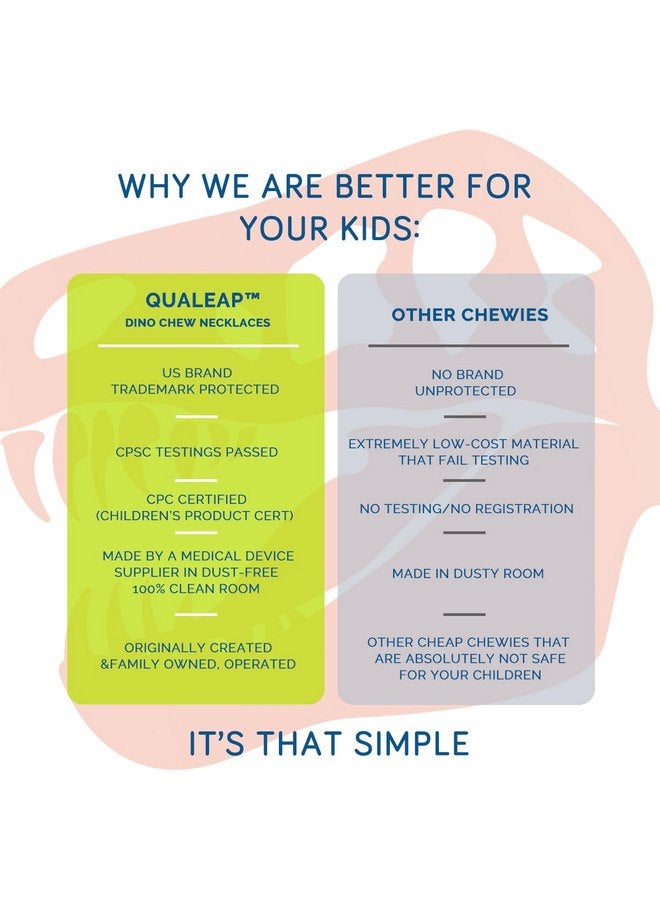 WHY WE ARE BETTER FOR YOUR KIDS:

QUALEAP™
DINO CHEW NECKLACES

US BRAND
TRADEMARK PROTECTED

CPSC TESTINGS PASSED

CPC CERTIFIED
(CHILDREN'S PRODUCT CERT)

MADE BY A MEDICAL DEVICE SUPPLIER IN DUST-FREE 100% CLEAN ROOM

ORIGINALLY CREATED &FAMILY OWNED, OPERATED

OTHER CHEWIES

NO BRAND
UNPROTECTED

EXTREMELY LOW-COST MATERIAL THAT FAIL TESTING

NO TESTING/NO REGISTRATION

MADE IN DUSTY ROOM

OTHER CHEAP CHEWIES THAT ARE ABSOLUTELY NOT SAFE FOR YOUR CHILDREN

IT'S THAT SIMPLE